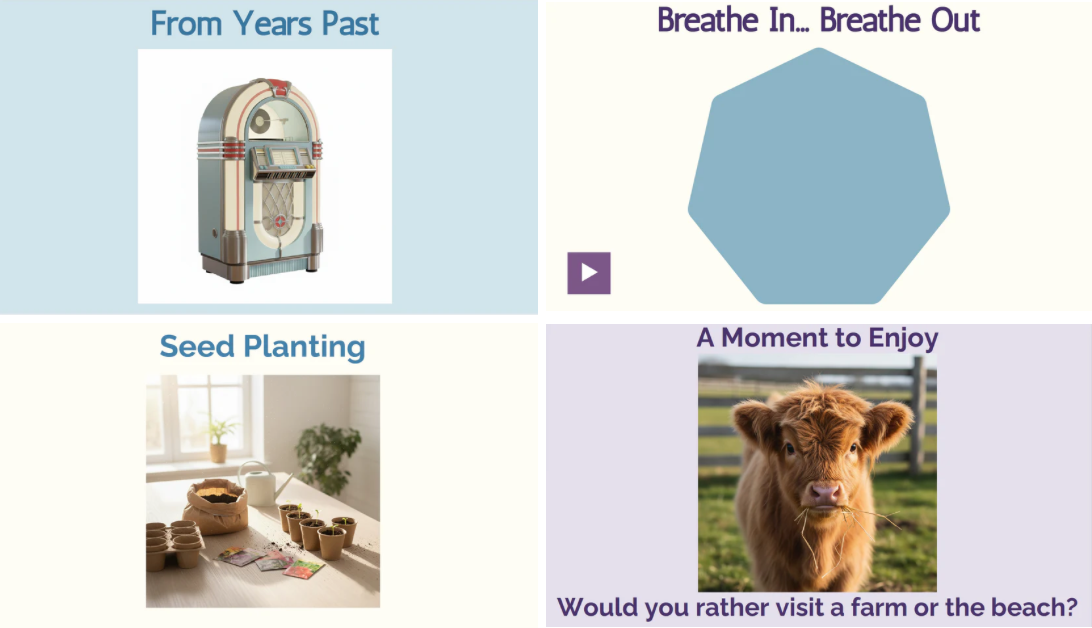 From Years Past

Breathe In... Breathe Out

Seed Planting

A Moment to Enjoy

Would you rather visit a farm or the beach?